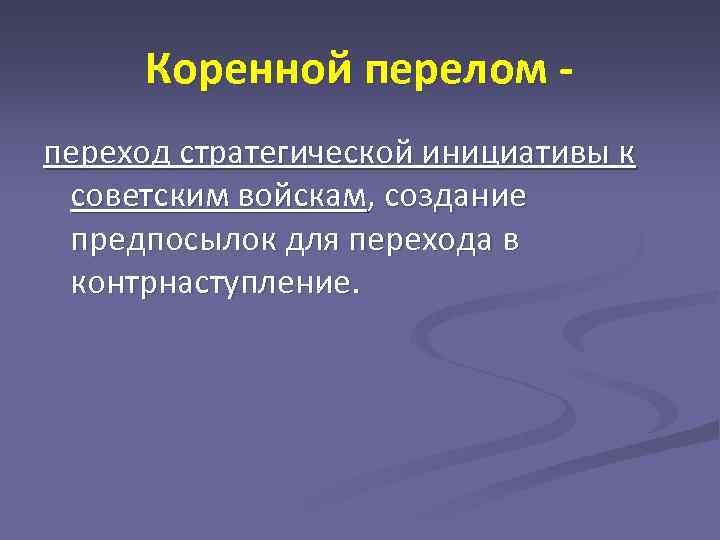 Коренной перелом -

переход стратегической инициативы к советским войскам, создание предпосылок для перехода в контрнаступление.